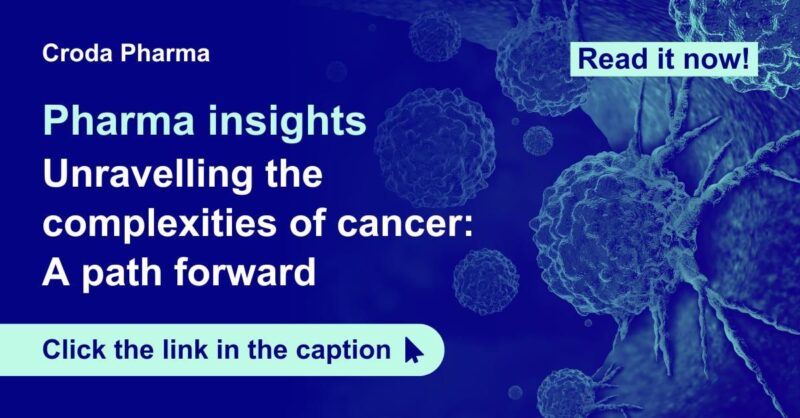 Croda Pharma

Read it now!

Pharma insights
Unravelling the complexities of cancer: A path forward

Click the link in the caption